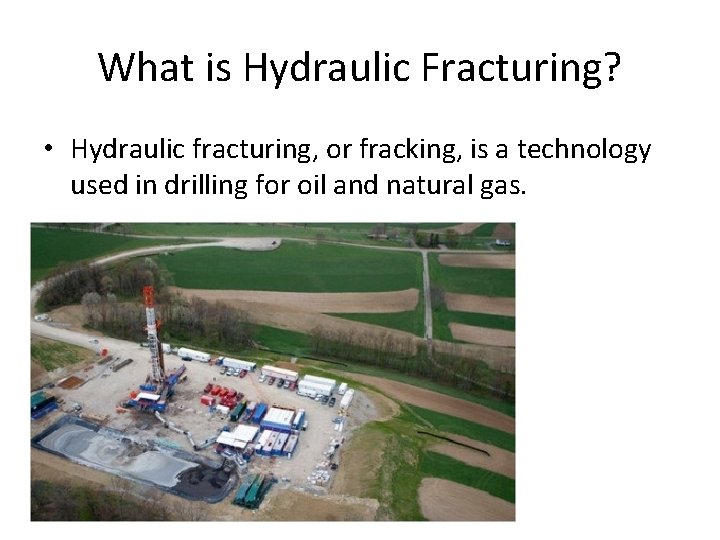 What is Hydraulic Fracturing?

• Hydraulic fracturing, or fracking, is a technology used in drilling for oil and natural gas.